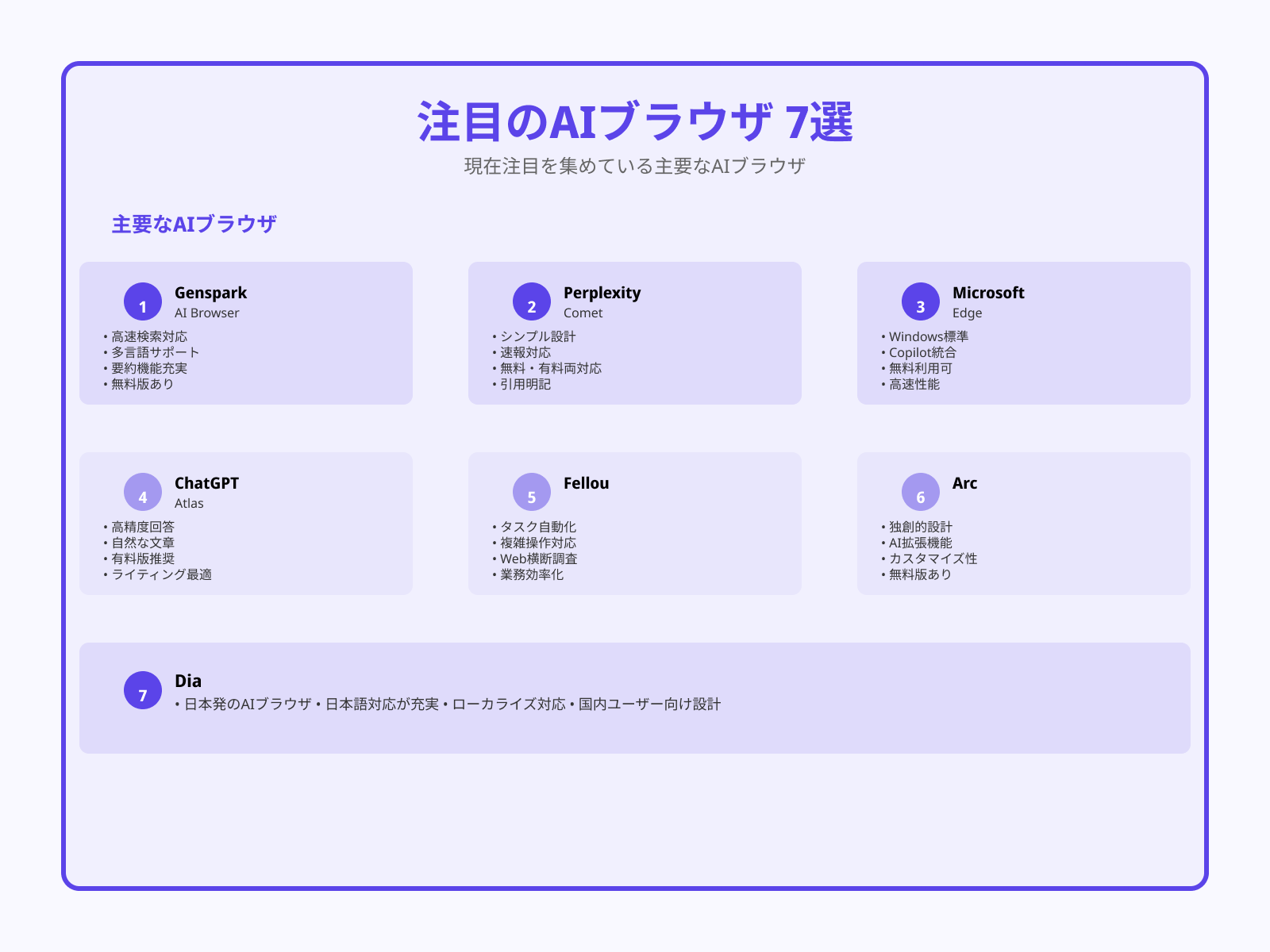 注目のAIブラウザ 7選

現在注目を集めている主要なAIブラウザ

主要なAIブラウザ

1
Genspark
AI Browser
• 高速検索対応
• 多言語サポート
• 要約機能充実
• 無料版あり

2
Perplexity
Comet
• シンプル設計
• 速報対応
• 無料・有料両対応
• 引用明記

3
Microsoft
Edge
• Windows標準
• Copilot統合
• 無料利用可
• 高速性能

4
ChatGPT
Atlas
• 高精度回答
• 自然な文章
• 有料版推奨
• ライティング最適

5
Fellou
• タスク自動化
• 複雑操作対応
• Web横断調査
• 業務効率化

6
Arc
• 独創的設計
• AI拡張機能
• カスタマイズ性
• 無料版あり

7
Dia
• 日本発のAIブラウザ • 日本語対応が充実 • ローカライズ対応 • 国内ユーザー向け設計